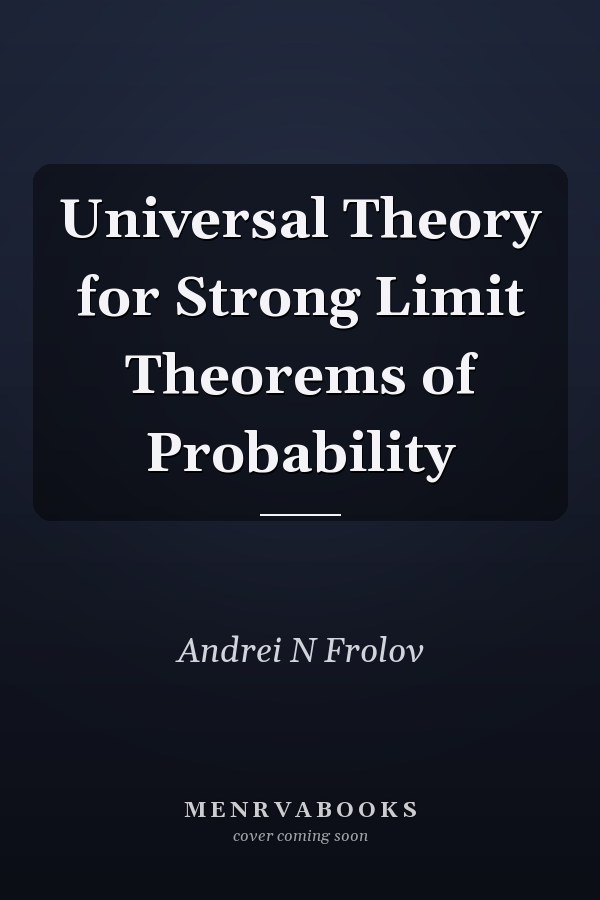 Universal Theory for Strong Limit Theorems of Probability

Andrei N Frolov

MENRVABOOKS
cover coming soon